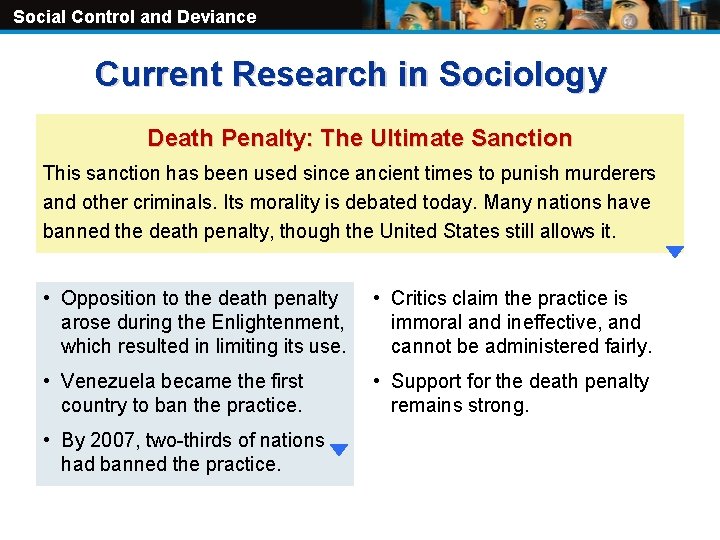 Social Control and Deviance

Current Research in Sociology

Death Penalty: The Ultimate Sanction

This sanction has been used since ancient times to punish murderers and other criminals. Its morality is debated today. Many nations have banned the death penalty, though the United States still allows it.

• Opposition to the death penalty arose during the Enlightenment, which resulted in limiting its use.

• Venezuela became the first country to ban the practice.

• By 2007, two-thirds of nations had banned the practice.

• Critics claim the practice is immoral and ineffective, and cannot be administered fairly.

• Support for the death penalty remains strong.